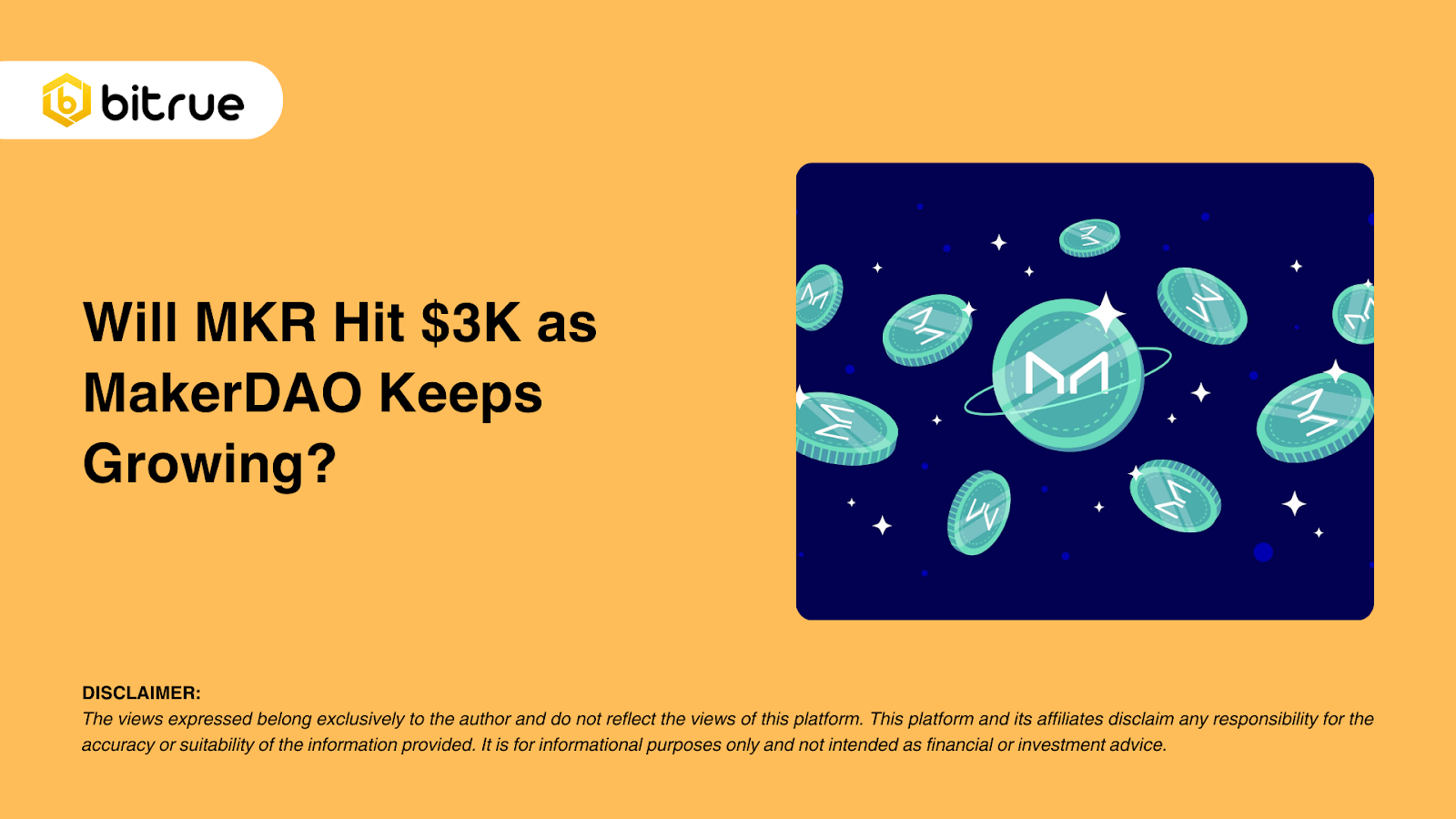 bitrue

Will MKR Hit $3K as MakerDAO Keeps Growing?

DISCLAIMER:
The views expressed belong exclusively to the author and do not reflect the views of this platform. This platform and its affiliates disclaim any responsibility for the accuracy or suitability of the information provided. It is for informational purposes only and not intended as financial or investment advice.